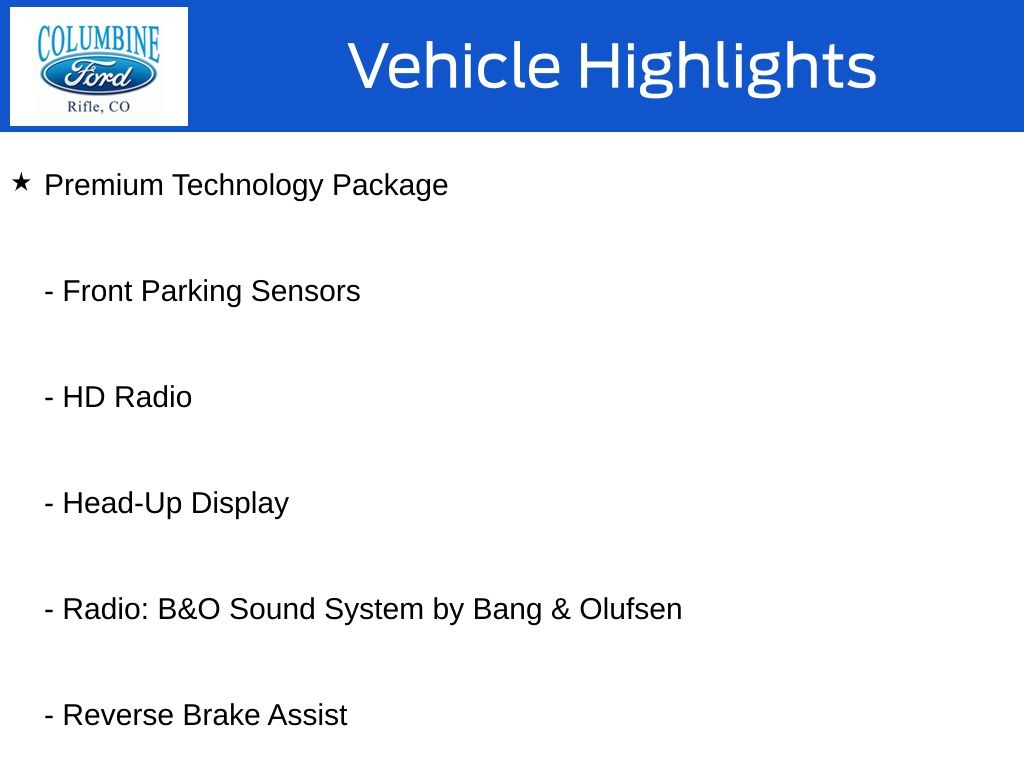 COLUMBINE
Ford
Rifle, CO

Vehicle Highlights

★ Premium Technology Package

- Front Parking Sensors

- HD Radio

- Head-Up Display

- Radio: B&O Sound System by Bang & Olufsen

- Reverse Brake Assist